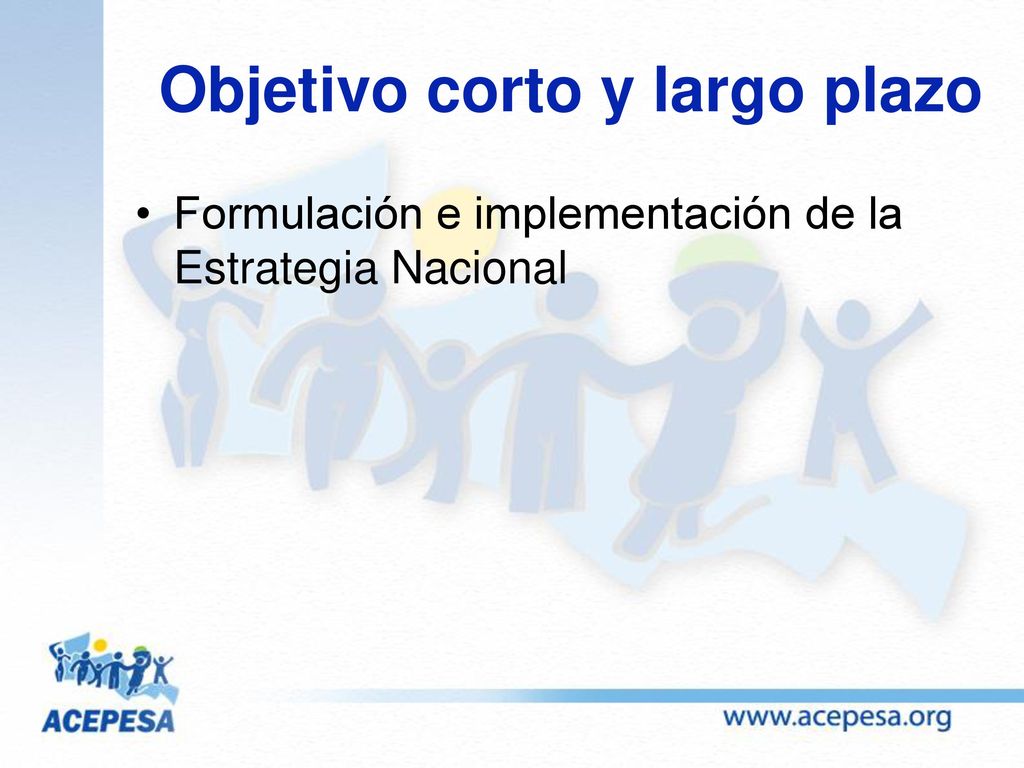 Objetivo corto y largo plazo

• Formulación e implementación de la Estrategia Nacional

ACEPESA

www.acepesa.org